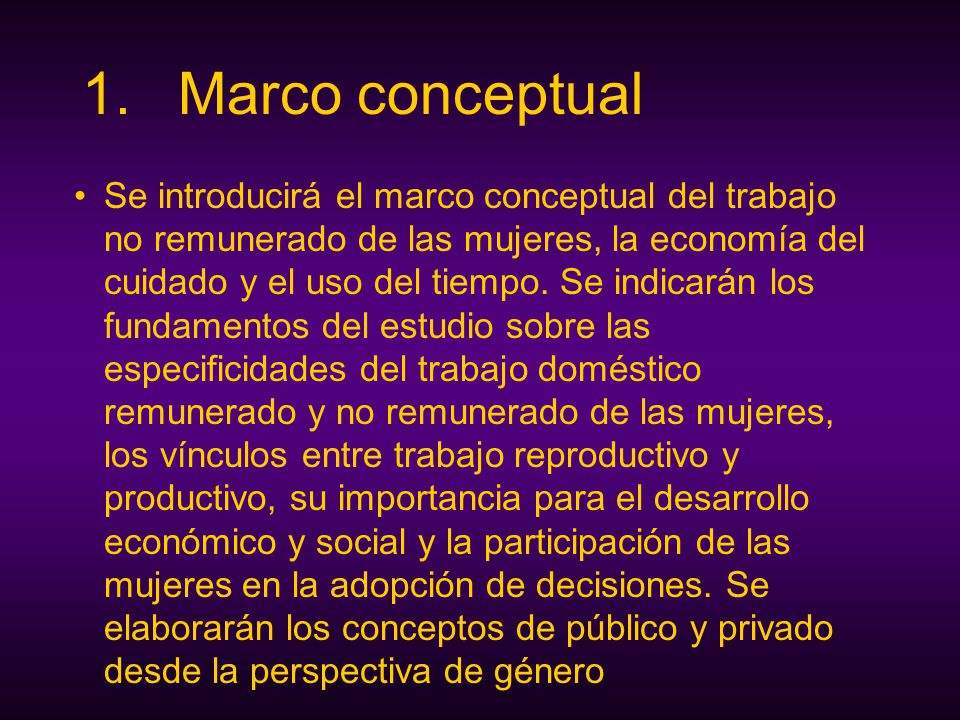 1. Marco conceptual

• Se introducirá el marco conceptual del trabajo no remunerado de las mujeres, la economía del cuidado y el uso del tiempo. Se indicarán los fundamentos del estudio sobre las especificidades del trabajo doméstico remunerado y no remunerado de las mujeres, los vínculos entre trabajo reproductivo y productivo, su importancia para el desarrollo económico y social y la participación de las mujeres en la adopción de decisiones. Se elaborarán los conceptos de público y privado desde la perspectiva de género